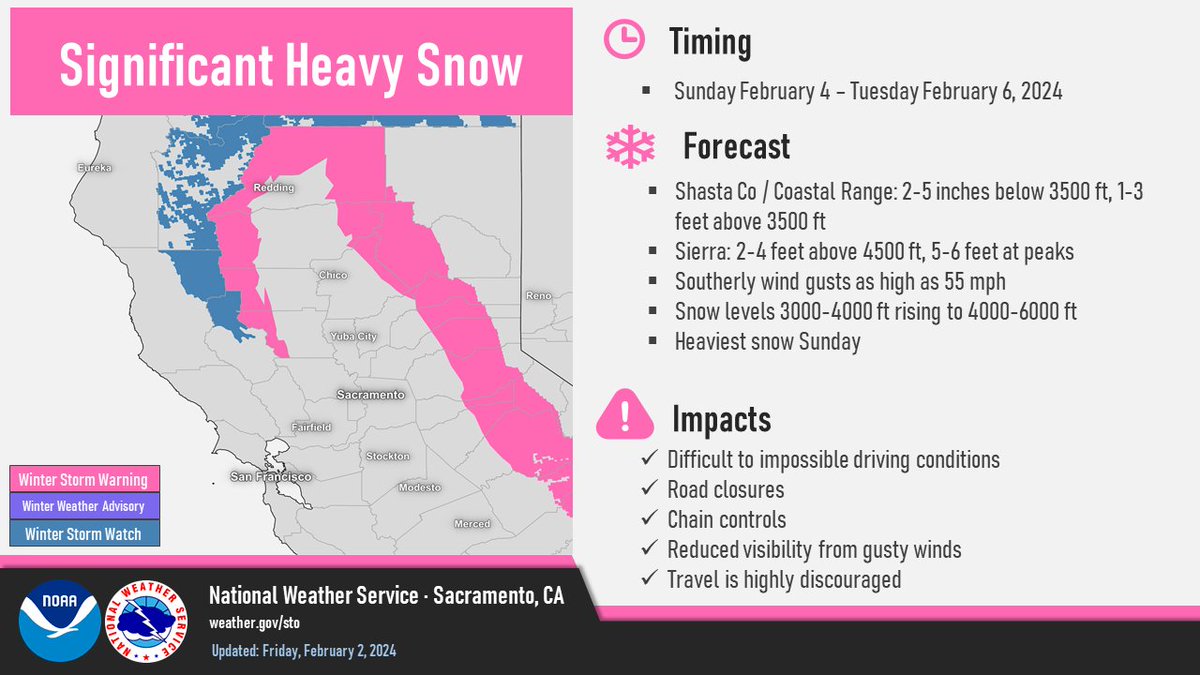 Significant Heavy Snow

Eureka
Redding
Chico
Reno
Yuba City
Sacramento
Fairfield
Stockton
San Francisco
Modesto
Merced

Winter Storm Warning
Winter Weather Advisory
Winter Storm Watch

Timing

▪ Sunday February 4 – Tuesday February 6, 2024

Forecast

▪ Shasta Co / Coastal Range: 2-5 inches below 3500 ft, 1-3 feet above 3500 ft
▪ Sierra: 2-4 feet above 4500 ft, 5-6 feet at peaks
▪ Southerly wind gusts as high as 55 mph
▪ Snow levels 3000-4000 ft rising to 4000-6000 ft
▪ Heaviest snow Sunday

Impacts

✓ Difficult to impossible driving conditions
✓ Road closures
✓ Chain controls
✓ Reduced visibility from gusty winds
✓ Travel is highly discouraged

NOAA
NATIONAL WEATHER SERVICE

National Weather Service · Sacramento, CA
weather.gov/sto
Updated: Friday, February 2, 2024